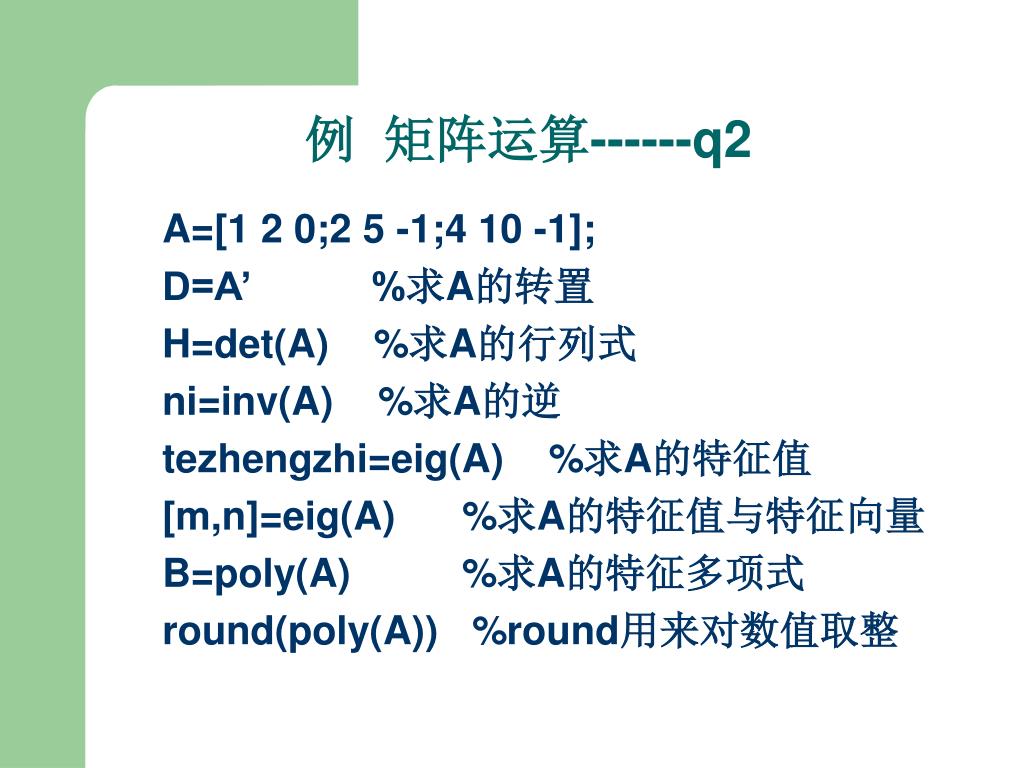 例 矩阵运算------q2

A=[1 2 0;2 5 -1;4 10 -1];
D=A’ %求A的转置
H=det(A) %求A的行列式
ni=inv(A) %求A的逆
tezhengzhi=eig(A) %求A的特征值
[m,n]=eig(A) %求A的特征值与特征向量
B=poly(A) %求A的特征多项式
round(poly(A)) %round用来对数值取整